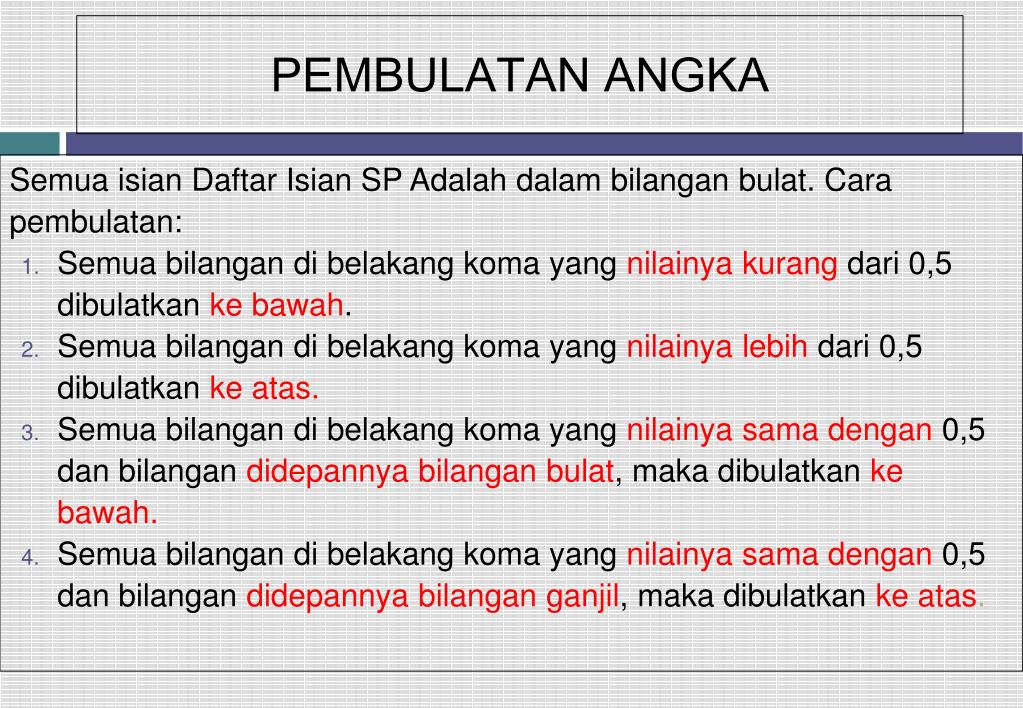 PEMBULATAN ANGKA

Semua isian Daftar Isian SP Adalah dalam bilangan bulat. Cara pembulatan:

1. Semua bilangan di belakang koma yang nilainya kurang dari 0,5 dibulatkan ke bawah.
2. Semua bilangan di belakang koma yang nilainya lebih dari 0,5 dibulatkan ke atas.
3. Semua bilangan di belakang koma yang nilainya sama dengan 0,5 dan bilangan didepannya bilangan bulat, maka dibulatkan ke bawah.
4. Semua bilangan di belakang koma yang nilainya sama dengan 0,5 dan bilangan didepannya bilangan ganjil, maka dibulatkan ke atas.